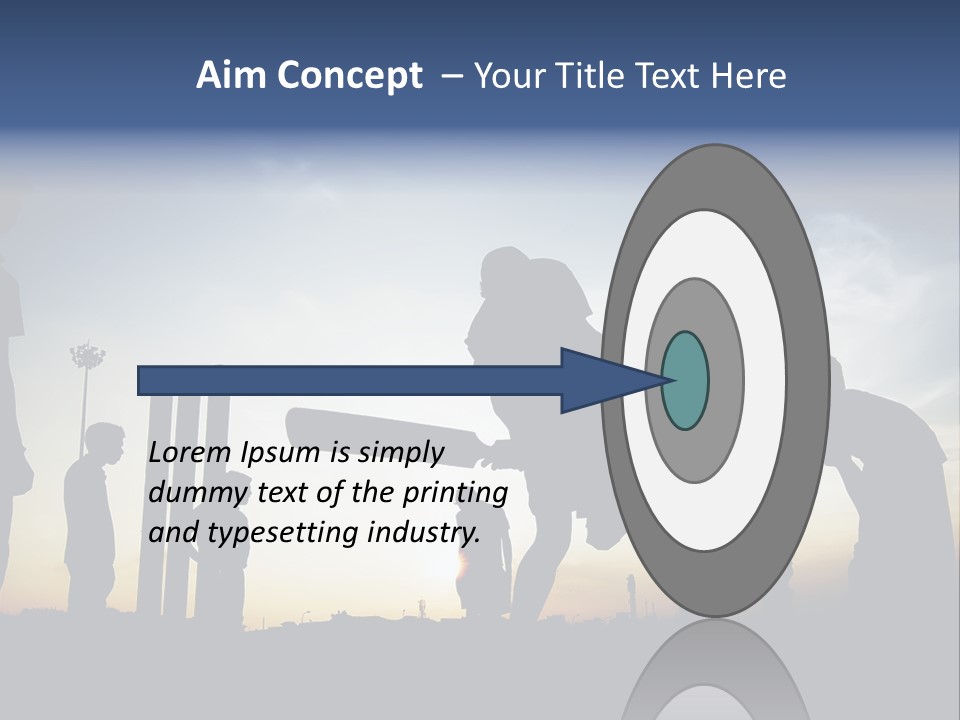 Aim Concept – Your Title Text Here

Lorem Ipsum is simply dummy text of the printing and typesetting industry.